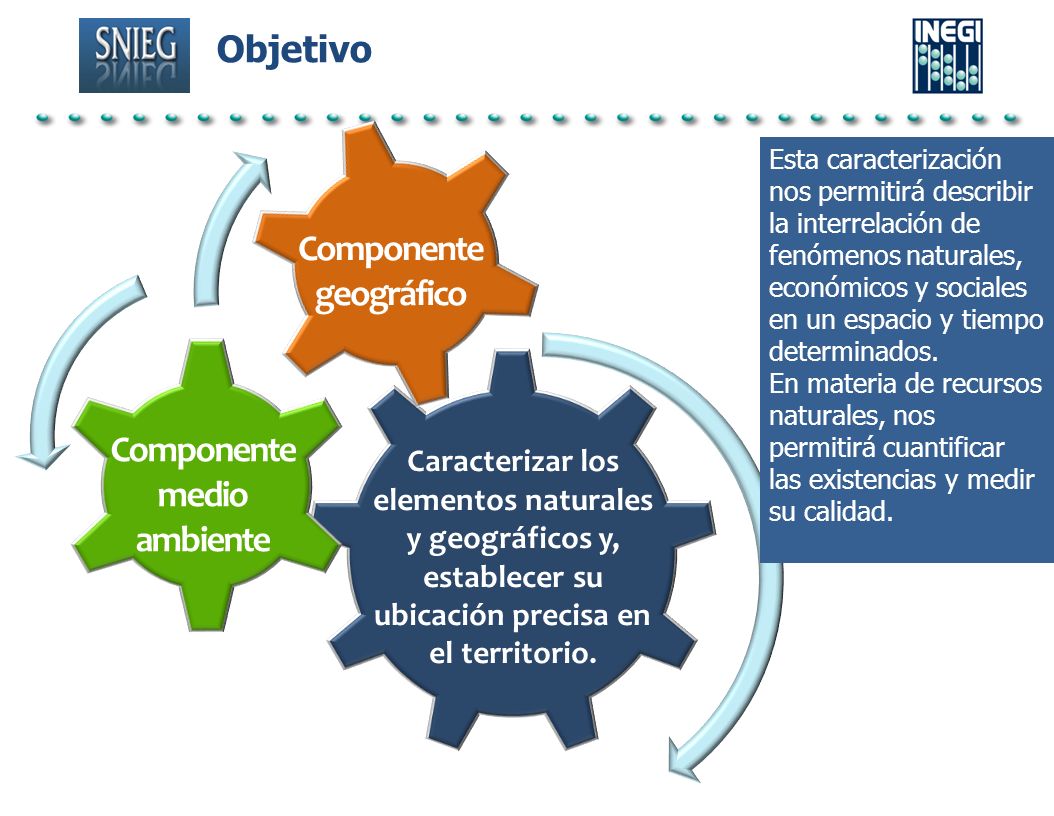 SNIEG

Objetivo

INEGI

Componente geográfico

Componente medio ambiente

Caracterizar los elementos naturales y geográficos y, establecer su ubicación precisa en el territorio.

Esta caracterización nos permitirá describir la interrelación de fenómenos naturales, económicos y sociales en un espacio y tiempo determinados.
En materia de recursos naturales, nos permitirá cuantificar las existencias y medir su calidad.